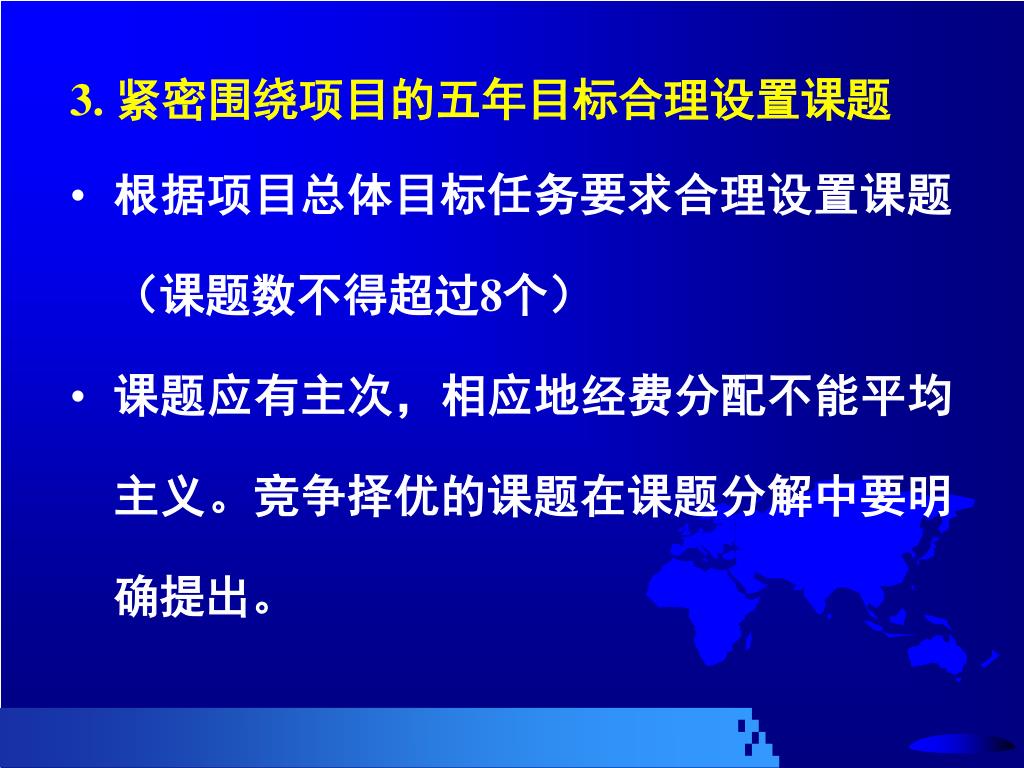 3. 紧密围绕项目的五年目标合理设置课题

• 根据项目总体目标任务要求合理设置课题（课题数不得超过8个）

• 课题应有主次，相应地经费分配不能平均主义。竞争择优的课题在课题分解中要明确提出。